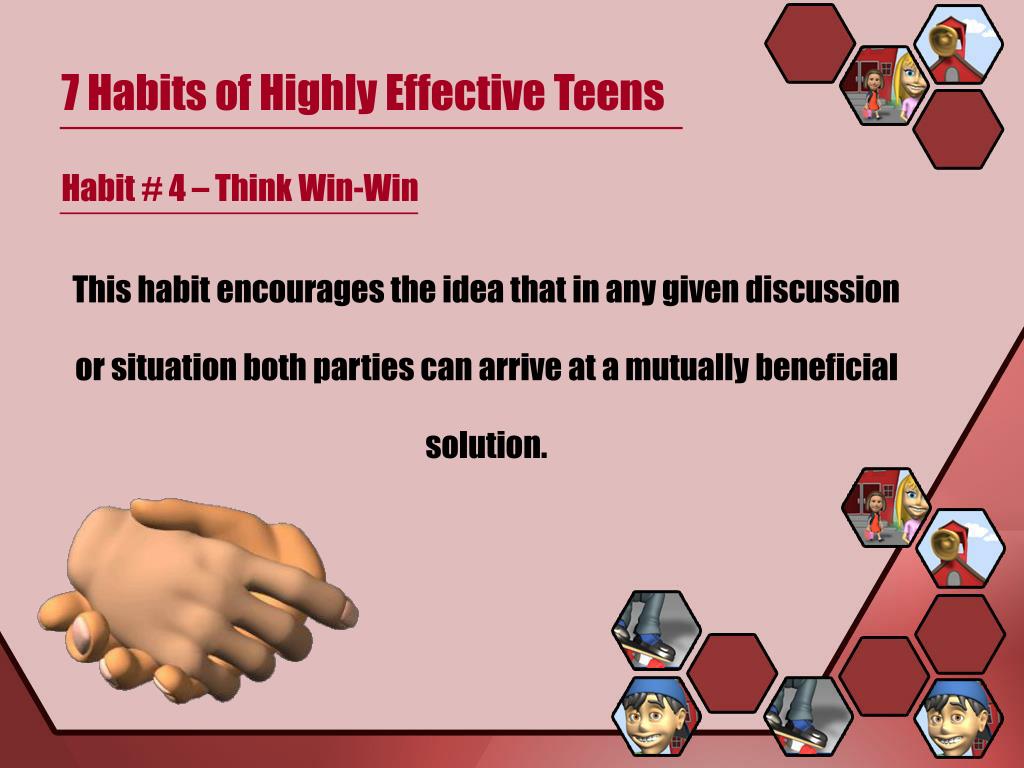 7 Habits of Highly Effective Teens

Habit # 4 – Think Win-Win

This habit encourages the idea that in any given discussion or situation both parties can arrive at a mutually beneficial solution.